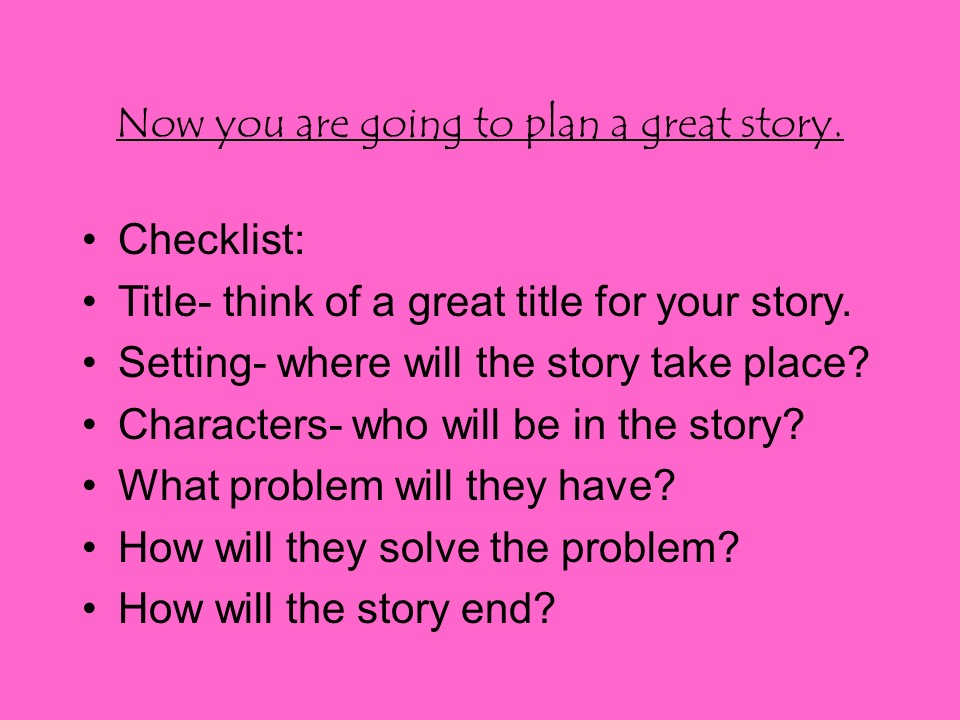 Now you are going to plan a great story.

• Checklist:
• Title- think of a great title for your story.
• Setting- where will the story take place?
• Characters- who will be in the story?
• What problem will they have?
• How will they solve the problem?
• How will the story end?